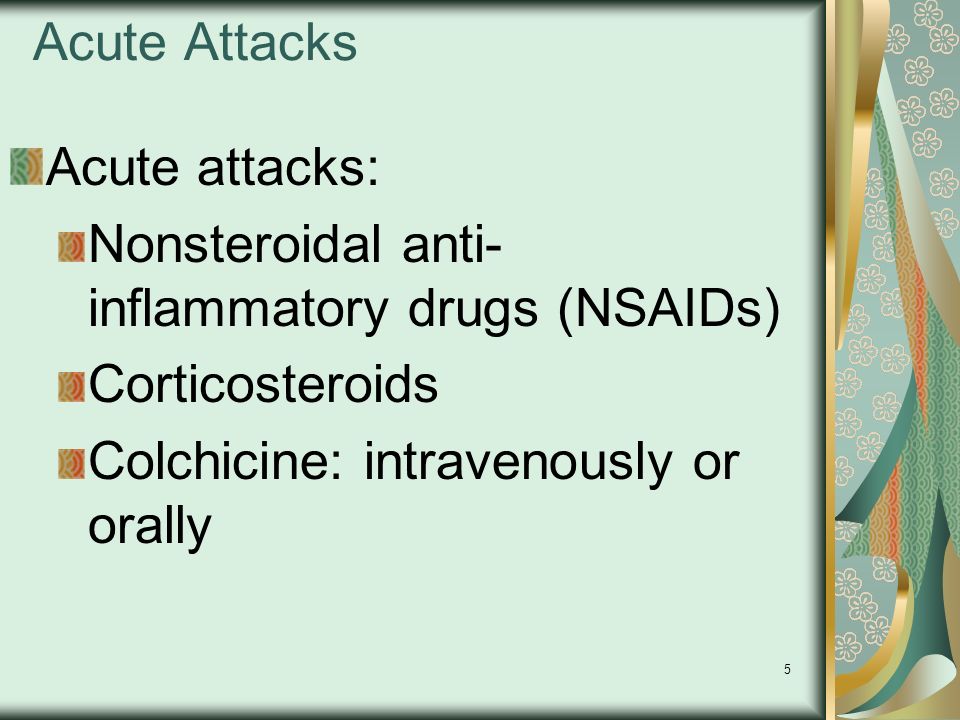 Acute Attacks

Acute attacks:

Nonsteroidal anti-inflammatory drugs (NSAIDs)

Corticosteroids

Colchicine: intravenously or orally

5